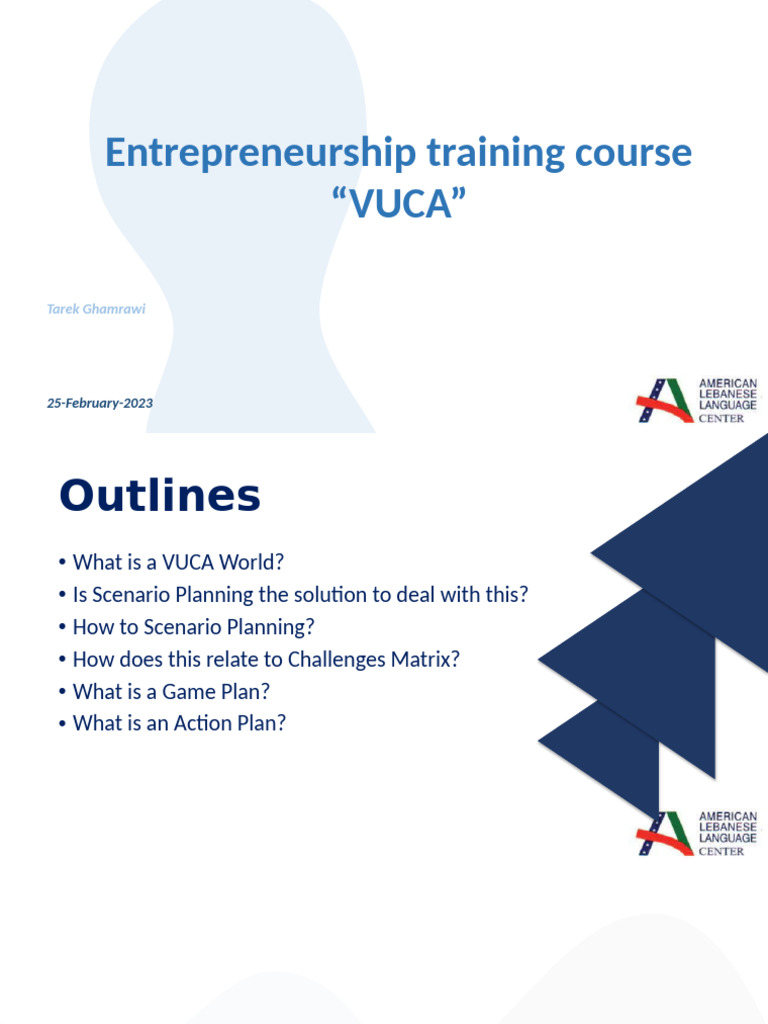 Entrepreneurship training course
“VUCA”

Tarek Ghamrawi

25-February-2023

AMERICAN
LEBANESE
LANGUAGE
CENTER

Outlines

• What is a VUCA World?
• Is Scenario Planning the solution to deal with this?
• How to Scenario Planning?
• How does this relate to Challenges Matrix?
• What is a Game Plan?
• What is an Action Plan?

AMERICAN
LEBANESE
LANGUAGE
CENTER